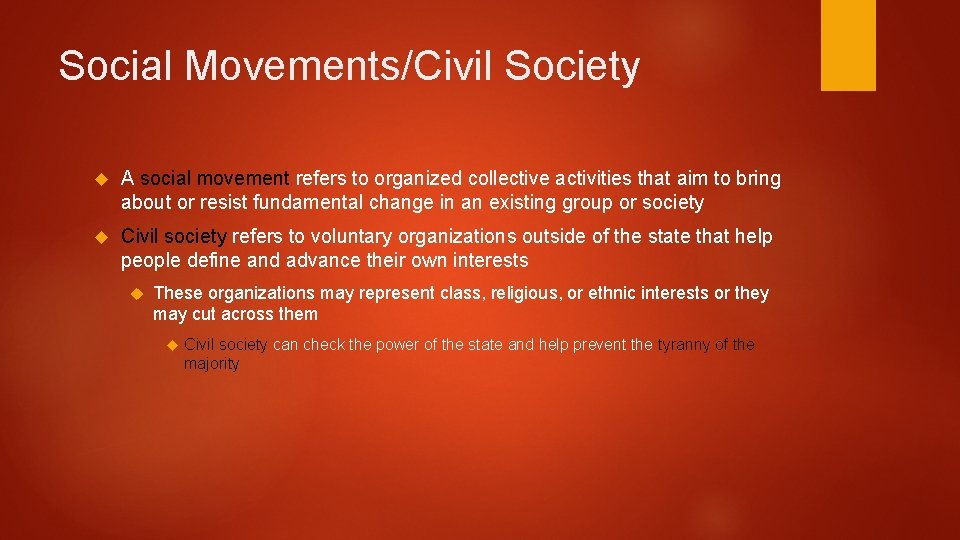 Social Movements/Civil Society

A social movement refers to organized collective activities that aim to bring about or resist fundamental change in an existing group or society

Civil society refers to voluntary organizations outside of the state that help people define and advance their own interests

These organizations may represent class, religious, or ethnic interests or they may cut across them

Civil society can check the power of the state and help prevent the tyranny of the majority